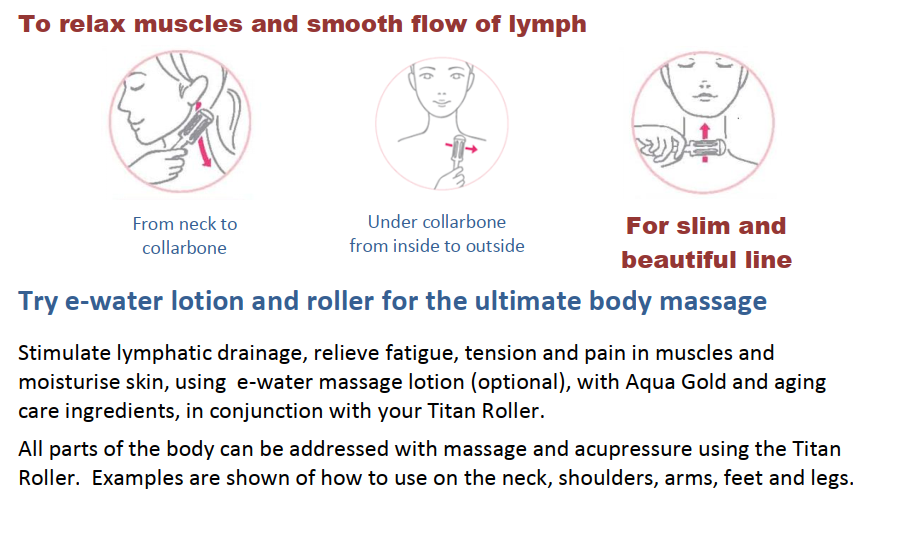 To relax muscles and smooth flow of lymph

From neck to collarbone

Under collarbone from inside to outside

For slim and beautiful line

Try e-water lotion and roller for the ultimate body massage

Stimulate lymphatic drainage, relieve fatigue, tension and pain in muscles and moisturise skin, using e-water massage lotion (optional), with Aqua Gold and aging care ingredients, in conjunction with your Titan Roller.

All parts of the body can be addressed with massage and acupressure using the Titan Roller. Examples are shown of how to use on the neck, shoulders, arms, feet and legs.